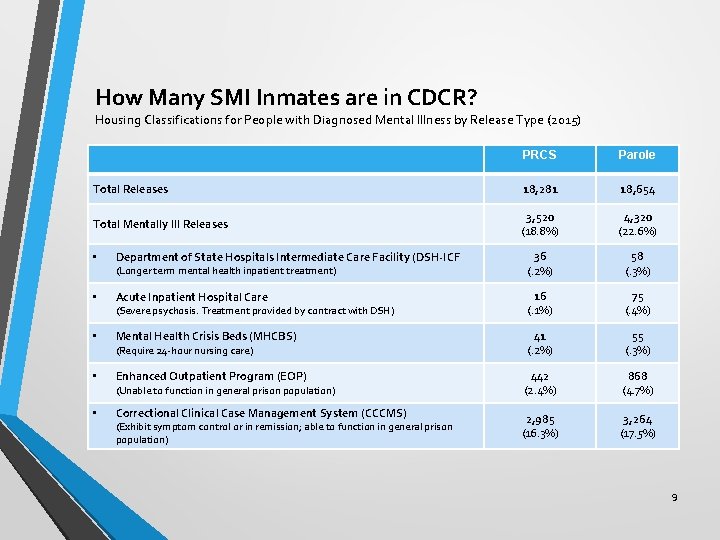 How Many SMI Inmates are in CDCR?
Housing Classifications for People with Diagnosed Mental Illness by Release Type (2015)

| | PRCS | Parole |
|---|---|---|
| Total Releases | 18,281 | 18,654 |
| Total Mentally Ill Releases | 3,520 (18.8%) | 4,320 (22.6%) |
| • Department of State Hospitals Intermediate Care Facility (DSH-ICF (Longer term mental health inpatient treatment) | 36 (.2%) | 58 (.3%) |
| • Acute Inpatient Hospital Care (Severe psychosis. Treatment provided by contract with DSH) | 16 (.1%) | 75 (.4%) |
| • Mental Health Crisis Beds (MHCBS) (Require 24-hour nursing care) | 41 (.2%) | 55 (.3%) |
| • Enhanced Outpatient Program (EOP) (Unable to function in general prison population) | 442 (2.4%) | 868 (4.7%) |
| • Correctional Clinical Case Management System (CCCMS) (Exhibit symptom control or in remission; able to function in general prison population) | 2,985 (16.3%) | 3,264 (17.5%) |

9